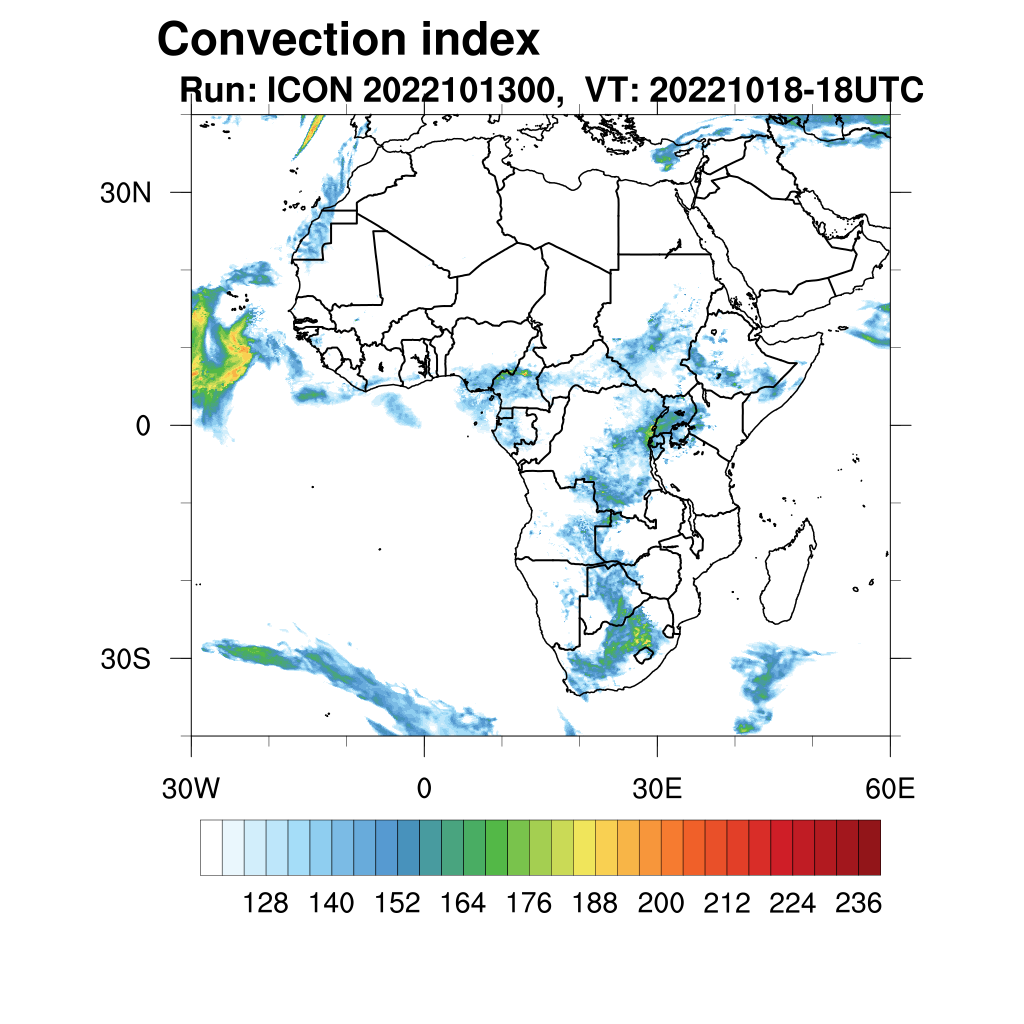 Convection index
Run: ICON 2022101300, VT: 20221018-18UTC

30N
0
30S

30W
0
30E
60E

128
140
152
164
176
188
200
212
224
236